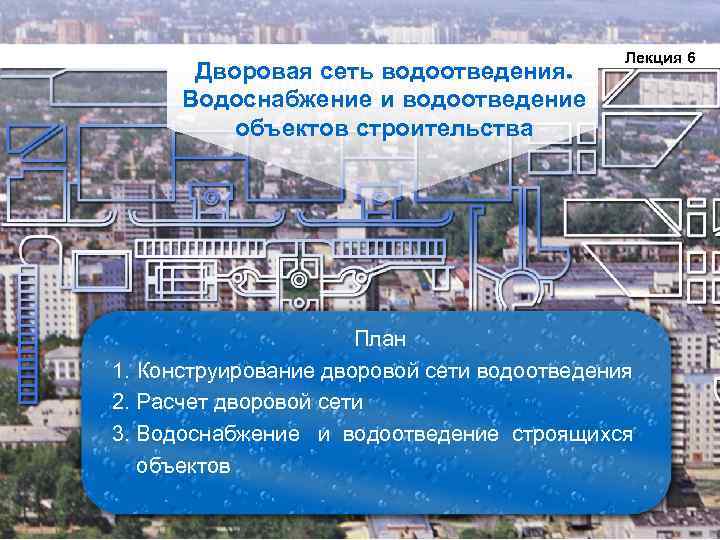 Лекция 6

Дворовая сеть водоотведения. Водоснабжение и водоотведение объектов строительства

План

1. Конструирование дворовой сети водоотведения
2. Расчет дворовой сети
3. Водоснабжение и водоотведение строящихся объектов